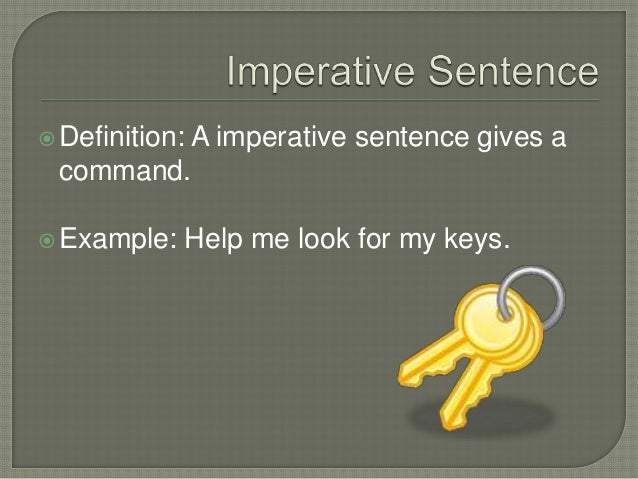 Imperative Sentence

Definition: A imperative sentence gives a command.

Example: Help me look for my keys.